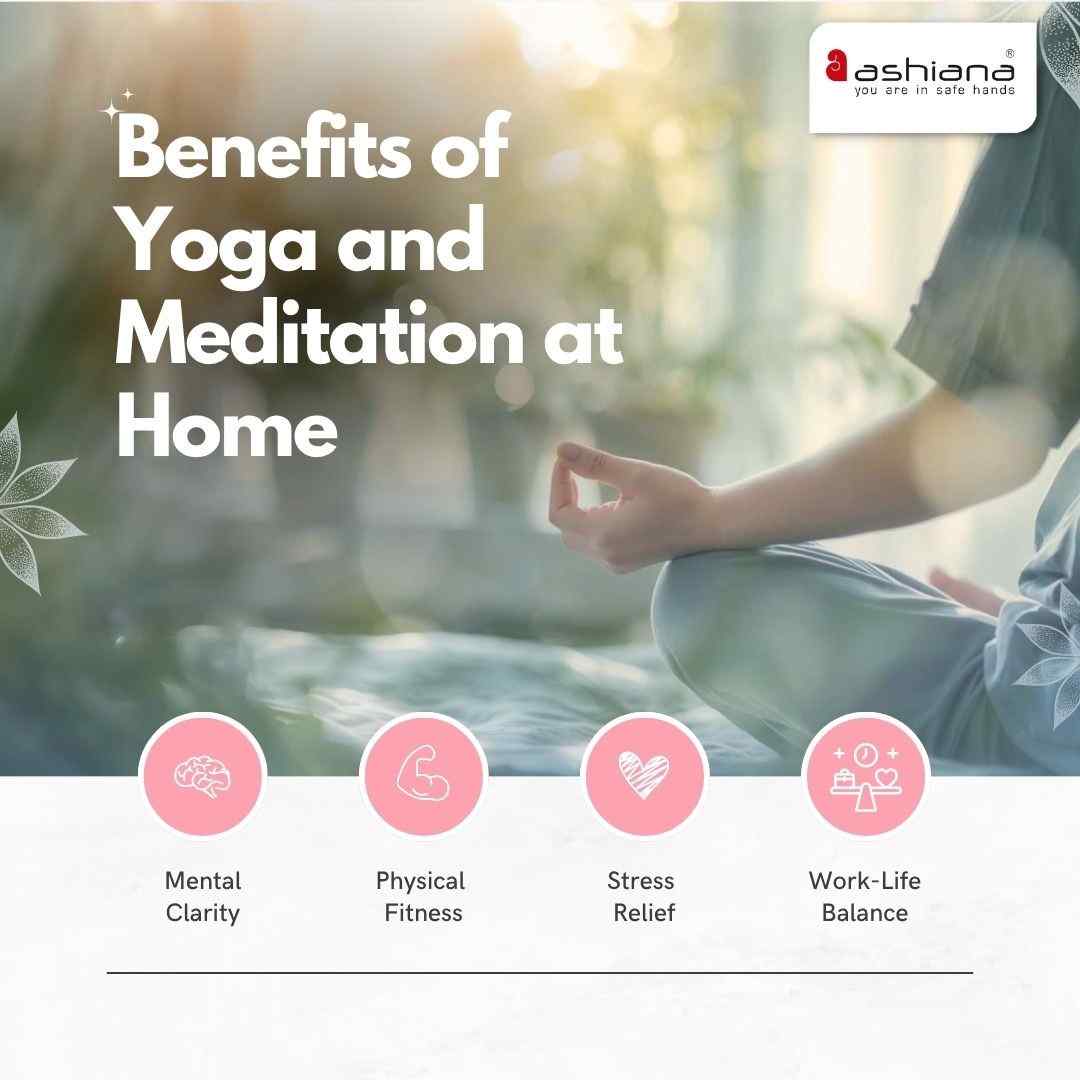 ashiana®
you are in safe hands

Benefits of Yoga and Meditation at Home

Mental Clarity

Physical Fitness

Stress Relief

Work-Life Balance